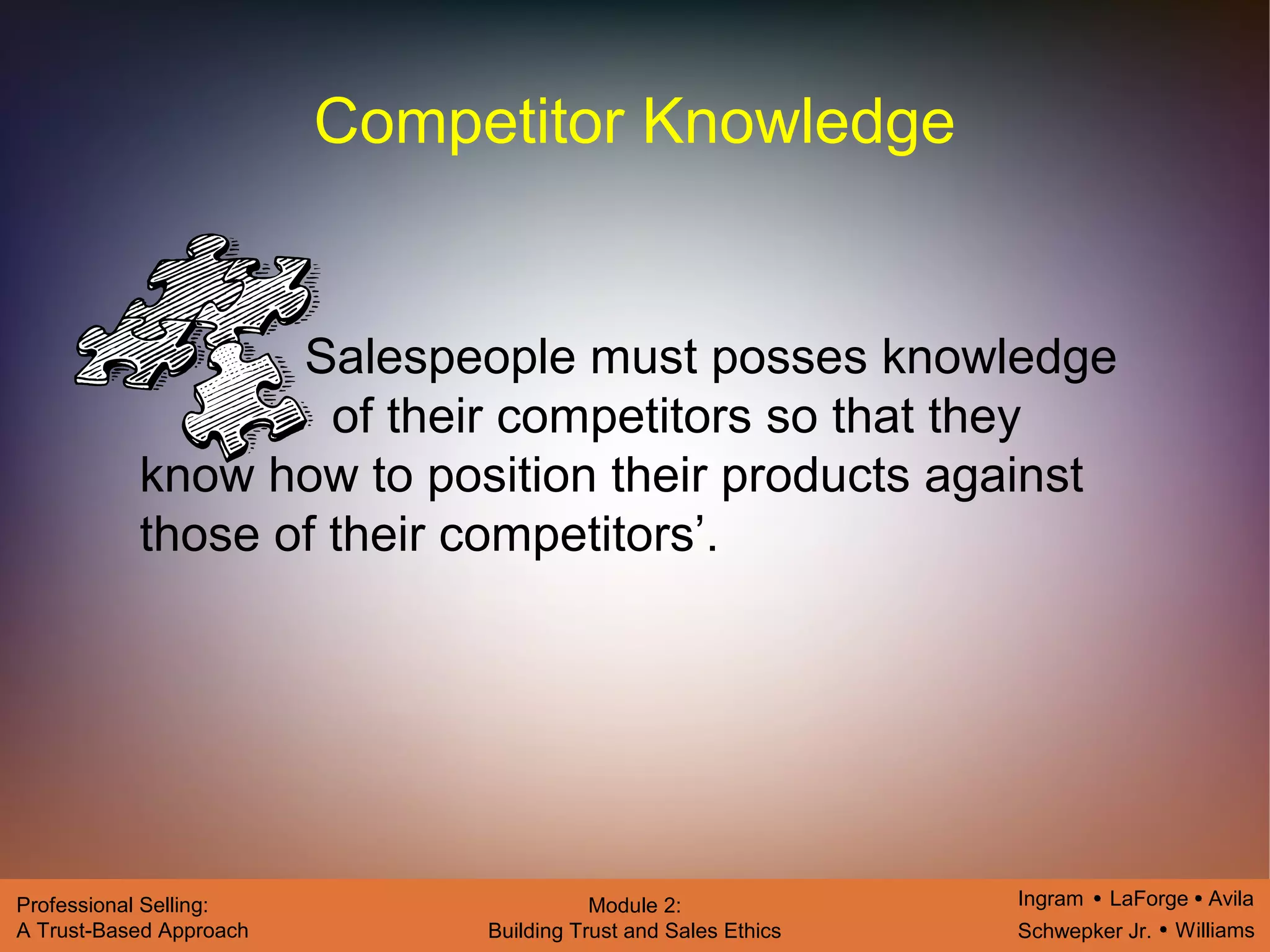 Competitor Knowledge

Salespeople must posses knowledge of their competitors so that they know how to position their products against those of their competitors’.

Professional Selling:
A Trust-Based Approach

Module 2:
Building Trust and Sales Ethics

Ingram • LaForge • Avila
Schwepker Jr. • Williams